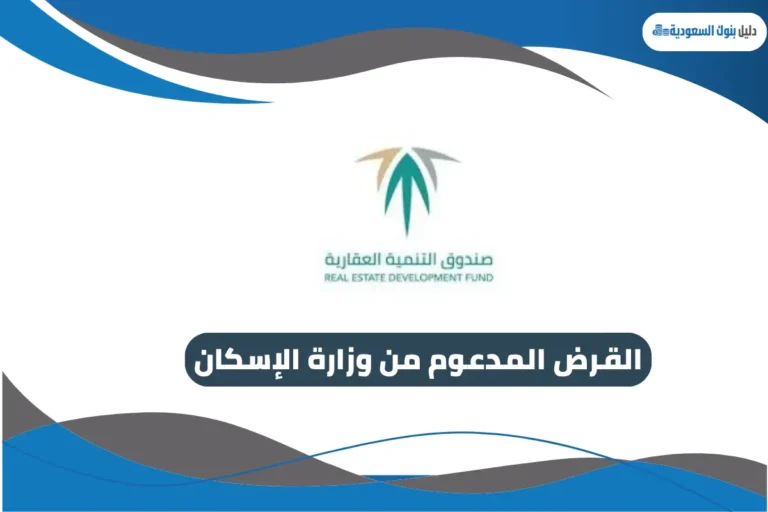 دليل بنوك السعودية

صندوق التنمية العقارية
REAL ESTATE DEVELOPMENT FUND

القرض المدعوم من وزارة الإسكان